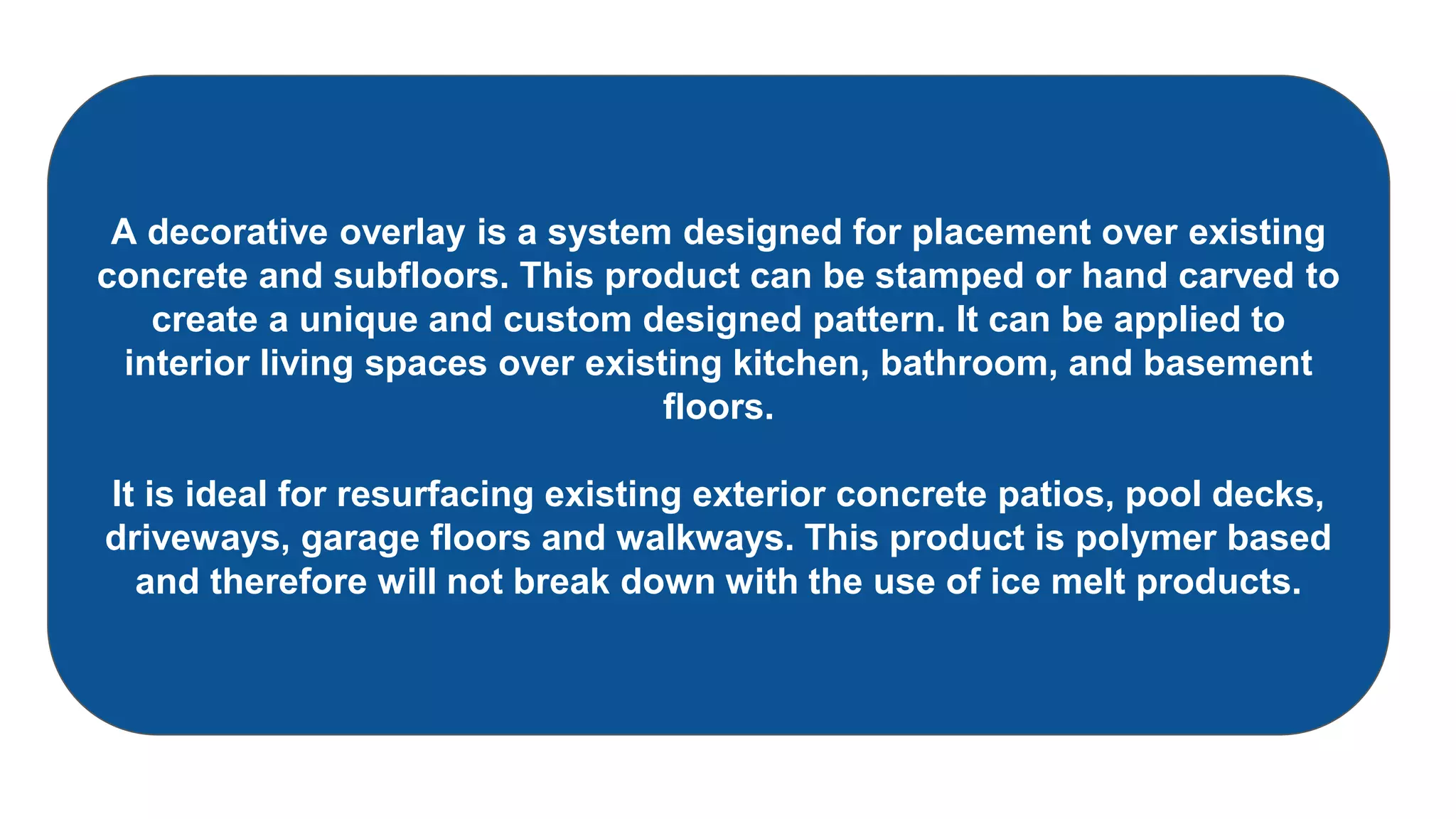 A decorative overlay is a system designed for placement over existing concrete and subfloors. This product can be stamped or hand carved to create a unique and custom designed pattern. It can be applied to interior living spaces over existing kitchen, bathroom, and basement floors.

It is ideal for resurfacing existing exterior concrete patios, pool decks, driveways, garage floors and walkways. This product is polymer based and therefore will not break down with the use of ice melt products.